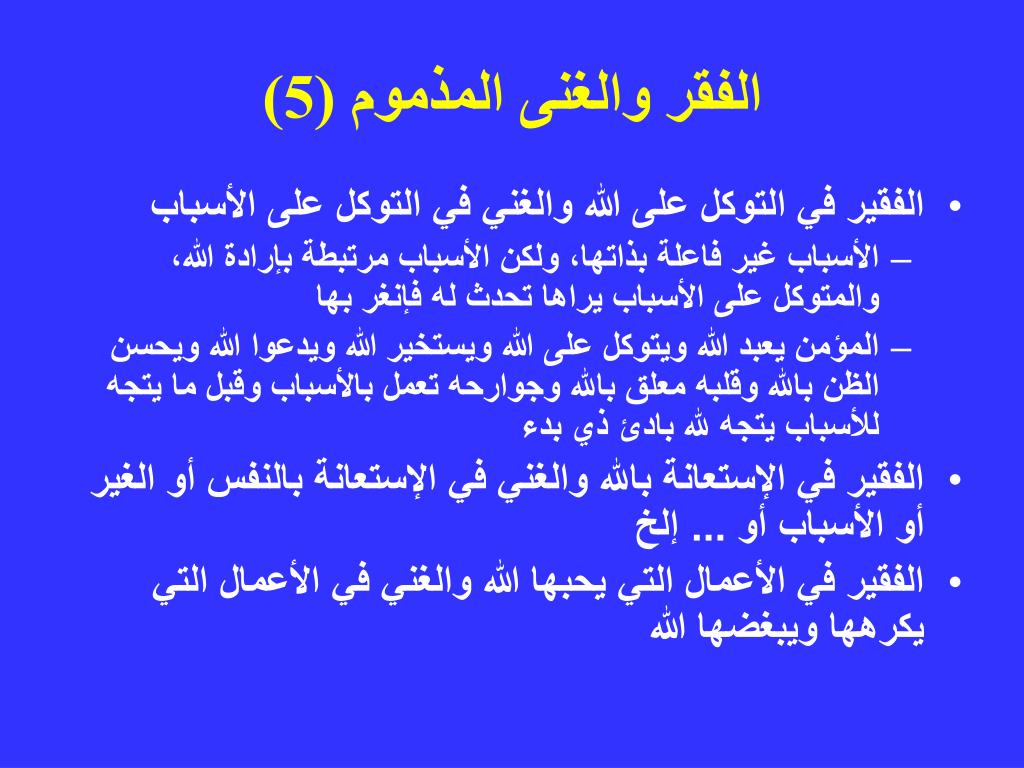 الفقر والغنى المذموم (5)

• الفقير في التوكل على الله والغني في التوكل على الأسباب

– الأسباب غير فاعلة بذاتها، ولكن الأسباب مرتبطة بإرادة الله، والمتوكل على الأسباب يراها تحدث له فإنغر بها

– المؤمن يعبد الله ويتوكل على الله ويستخير الله ويدعوا الله ويحسن الظن بالله وقلبه معلق بالله وجوارحه تعمل بالأسباب وقبل ما يتجه للأسباب يتجه لله بادئ ذي بدء

• الفقير في الإستعانة بالله والغني في الإستعانة بالنفس أو الغير أو الأسباب أو ... إلخ

• الفقير في الأعمال التي يحبها الله والغني في الأعمال التي يكرهها ويبغضها الله